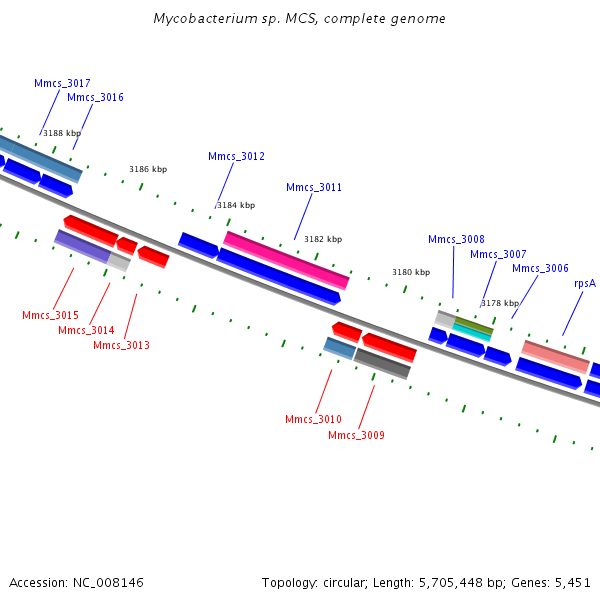 Mycobacterium sp. MCS, complete genome

Mmcs_3017
Mmcs_3016
3188 kbp
3186 kbp
Mmcs_3012
Mmcs_3011
3184 kbp
3182 kbp
Mmcs_3008
Mmcs_3007
Mmcs_3006
rpsA
3180 kbp
3178 kbp
Mmcs_3015
Mmcs_3014
Mmcs_3013
Mmcs_3010
Mmcs_3009

Accession: NC_008146

Topology: circular; Length: 5,705,448 bp; Genes: 5,451